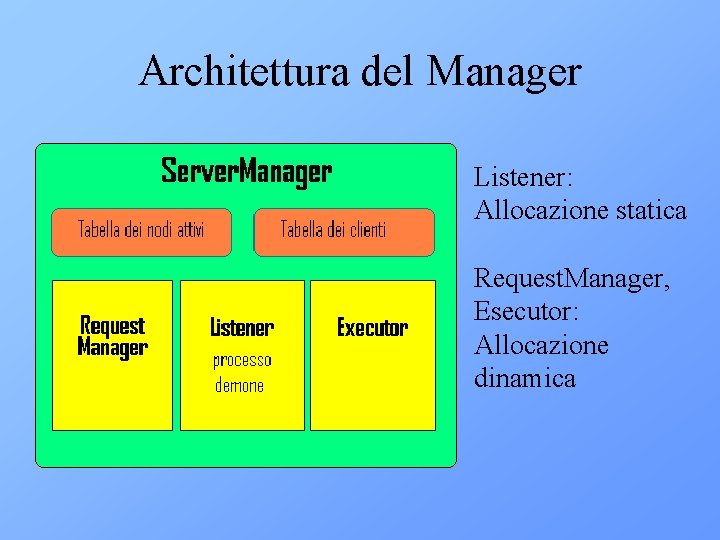 Architettura del Manager

ServerManager

Tabella dei nodi attivi

Tabella dei clienti

Request Manager

Listener
processo demone

Executor

Listener:
Allocazione statica

RequestManager, Esecutor:
Allocazione dinamica